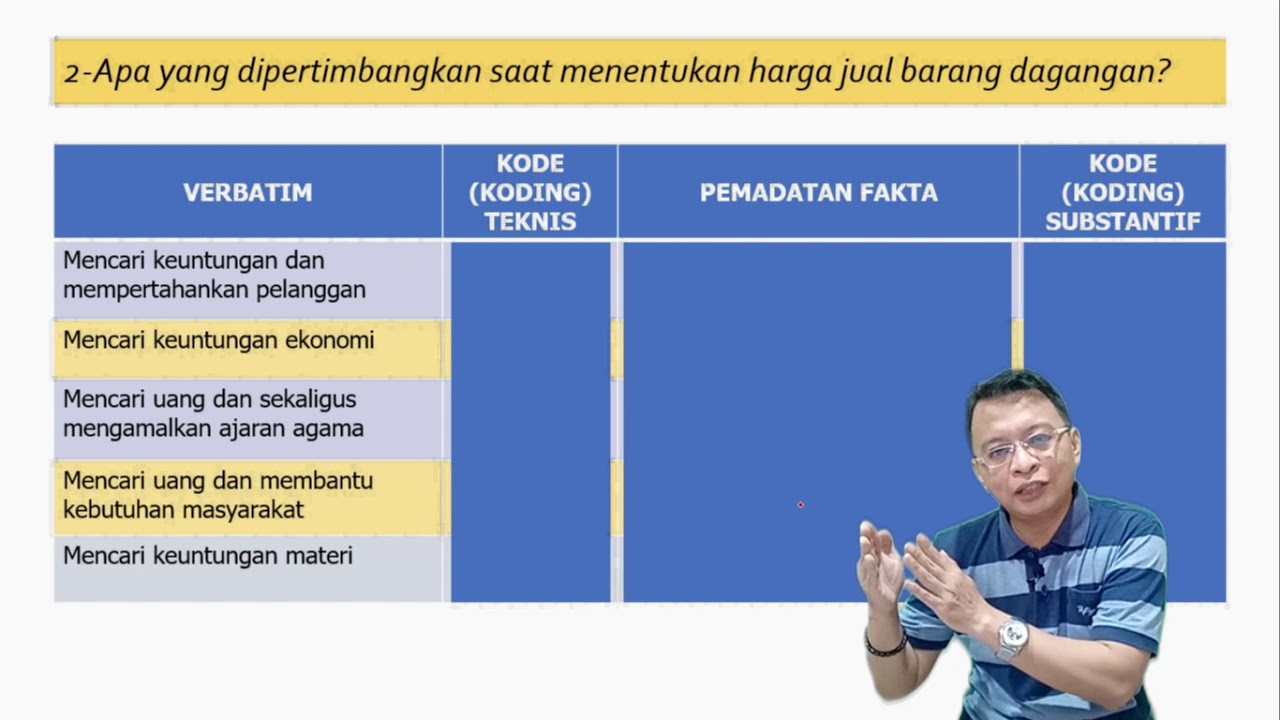 2-Apa yang dipertimbangkan saat menentukan harga jual barang dagangan?

| VERBATIM | KODE (KODING) TEKNIS | PEMADATAN FAKTA | KODE (KODING) SUBSTANTIF |
|---|---|---|---|
| Mencari keuntungan dan mempertahankan pelanggan | | | |
| Mencari keuntungan ekonomi | | | |
| Mencari uang dan sekaligus mengamalkan ajaran agama | | | |
| Mencari uang dan membantu kebutuhan masyarakat | | | |
| Mencari keuntungan materi | | | |